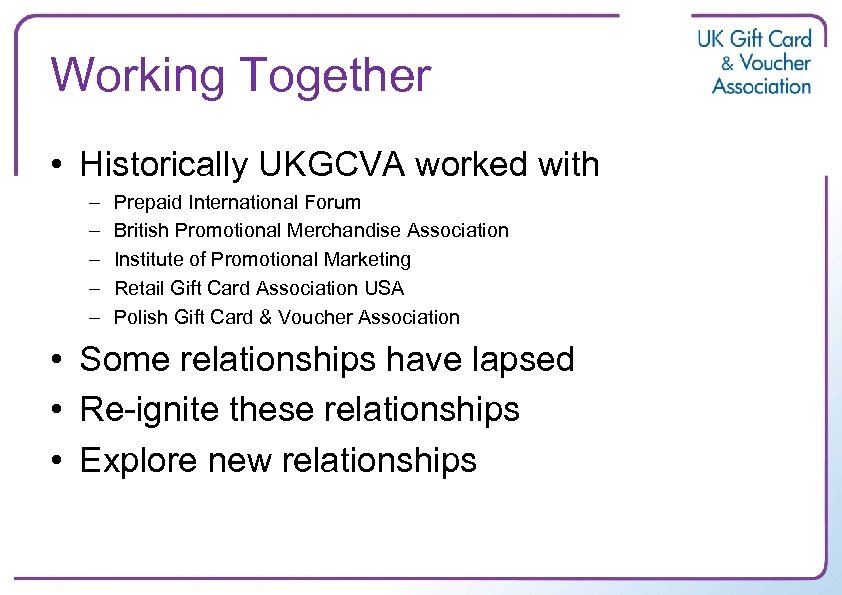 Working Together

UK Gift Card & Voucher Association

• Historically UKGCVA worked with
– Prepaid International Forum
– British Promotional Merchandise Association
– Institute of Promotional Marketing
– Retail Gift Card Association USA
– Polish Gift Card & Voucher Association

• Some relationships have lapsed
• Re-ignite these relationships
• Explore new relationships